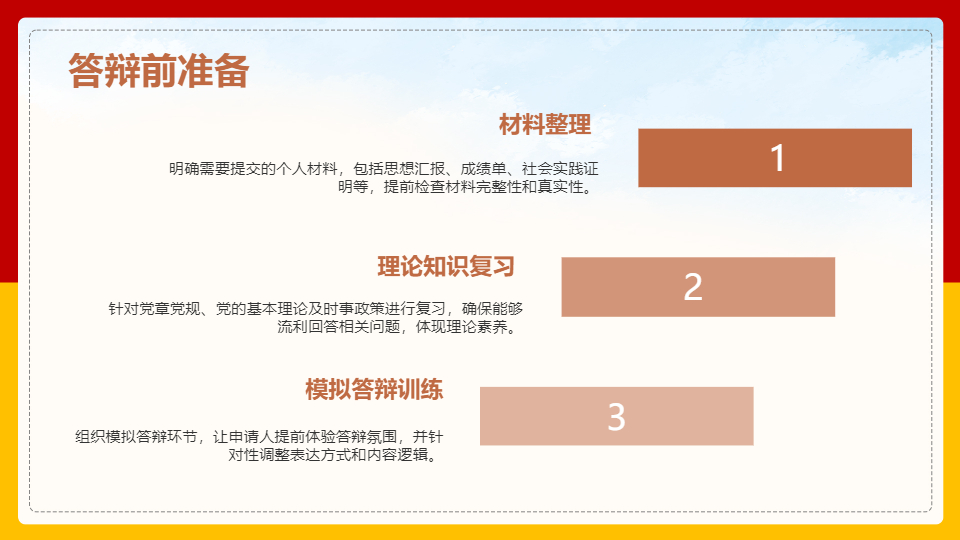 答辩前准备

材料整理

明确需要提交的个人材料，包括思想汇报、成绩单、社会实践证明等，提前检查材料完整性和真实性。

1

理论知识复习

针对党章党规、党的基本理论及时事政策进行复习，确保能够流利回答相关问题，体现理论素养。

2

模拟答辩训练

组织模拟答辩环节，让申请人提前体验答辩氛围，并针对性调整表达方式和内容逻辑。

3